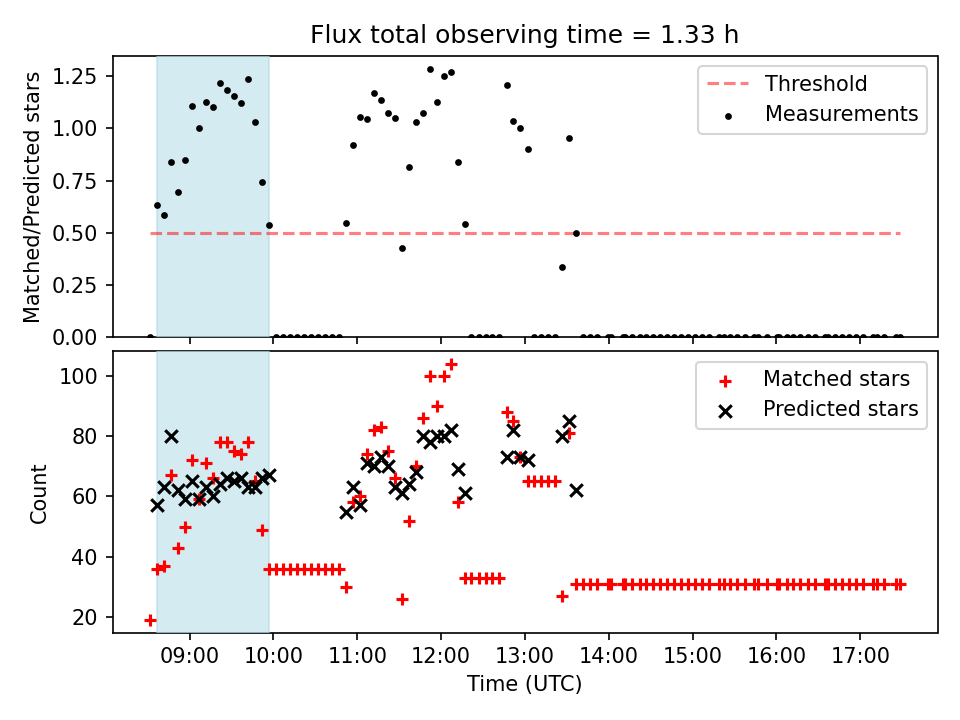 Flux total observing time = 1.33 h

Matched/Predicted stars

1.25
1.00
0.75
0.50
0.25
0.00

Threshold
Measurements

Count

100
80
60
40
20

Matched stars
Predicted stars

09:00
10:00
11:00
12:00
13:00
14:00
15:00
16:00
17:00

Time (UTC)